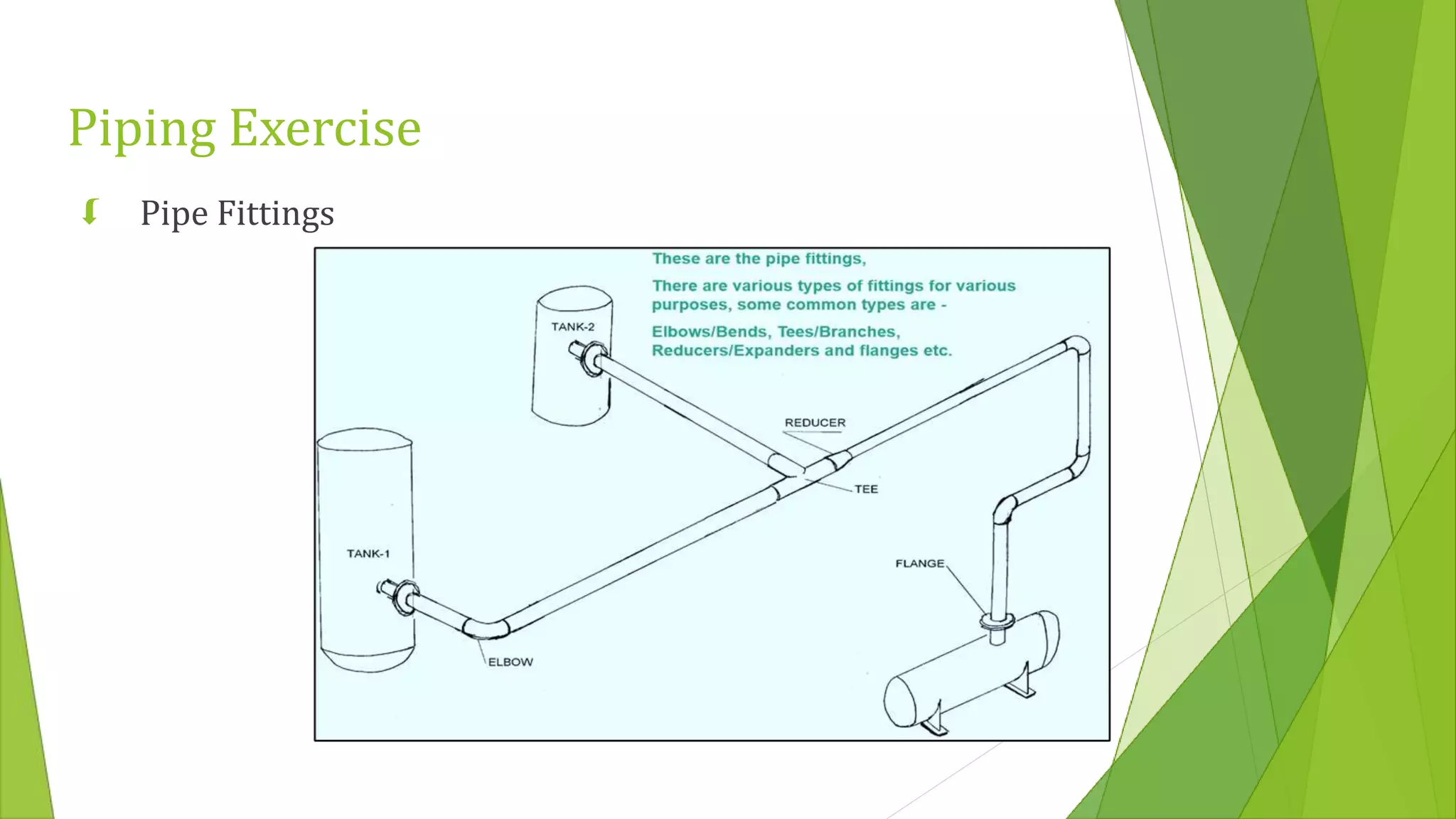 Piping Exercise

Pipe Fittings

These are the pipe fittings,

There are various types of fittings for various purposes, some common types are -

Elbows/Bends, Tees/Branches, Reducers/Expanders and flanges etc.

TANK-2

REDUCER

TEE

TANK-1

FLANGE

ELBOW